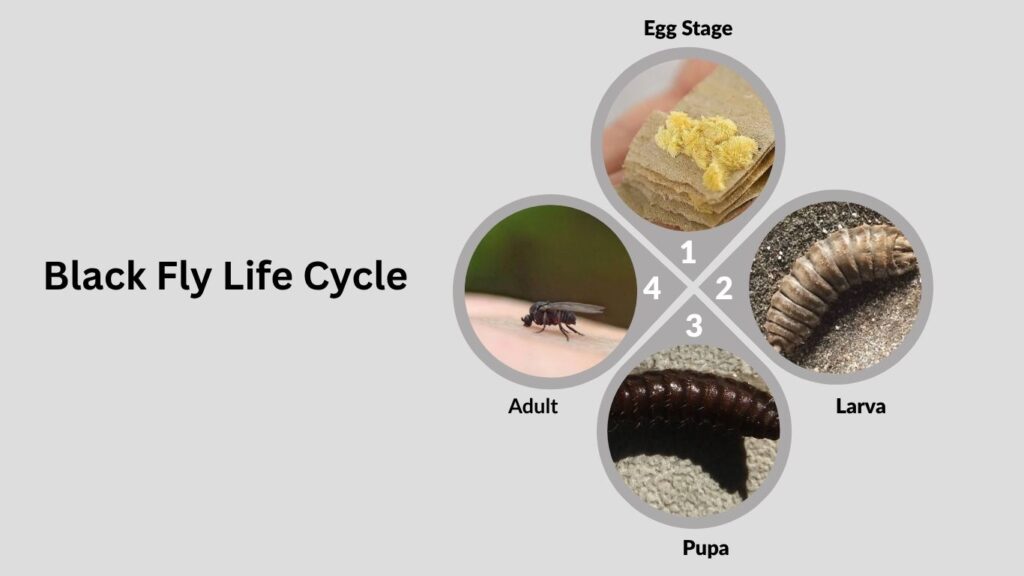 Black Fly Life Cycle

Egg Stage

1

2

Larva

3

Pupa

4

Adult